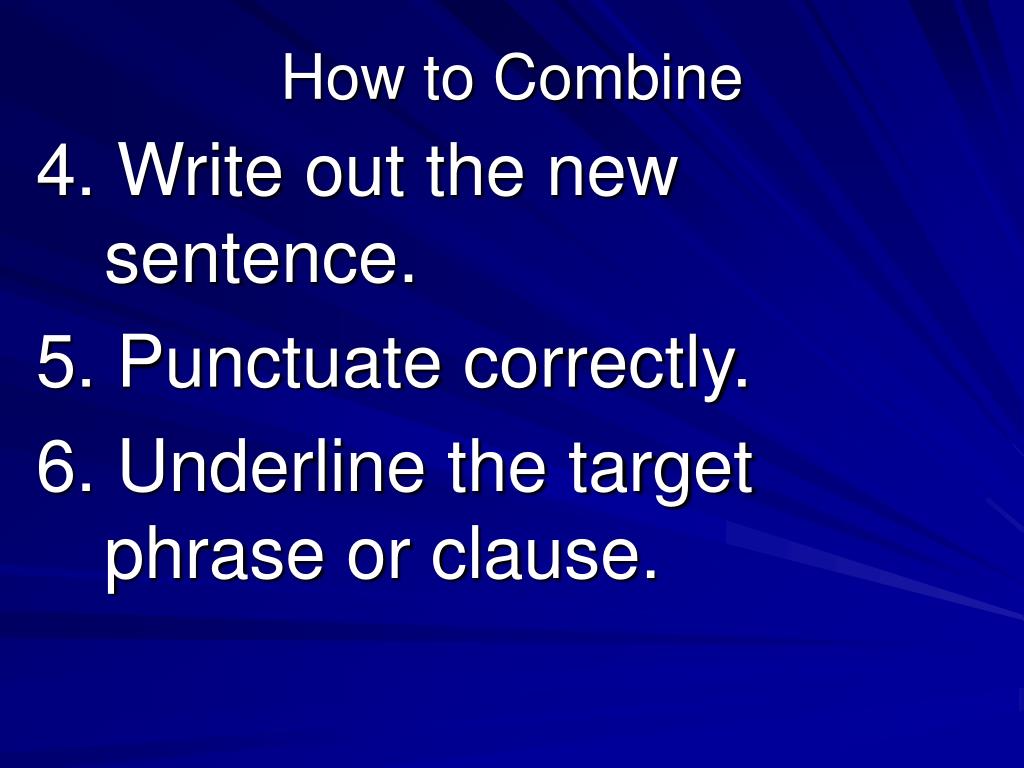 How to Combine

4. Write out the new sentence.

5. Punctuate correctly.

6. Underline the target phrase or clause.